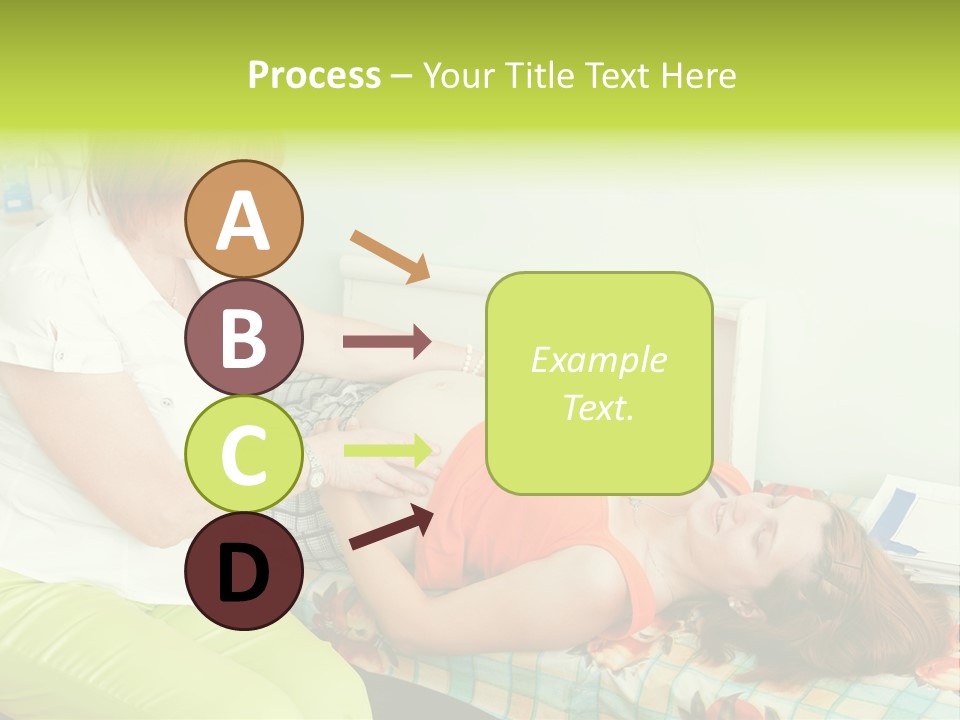 Process – Your Title Text Here

A
B
C
D

Example Text.